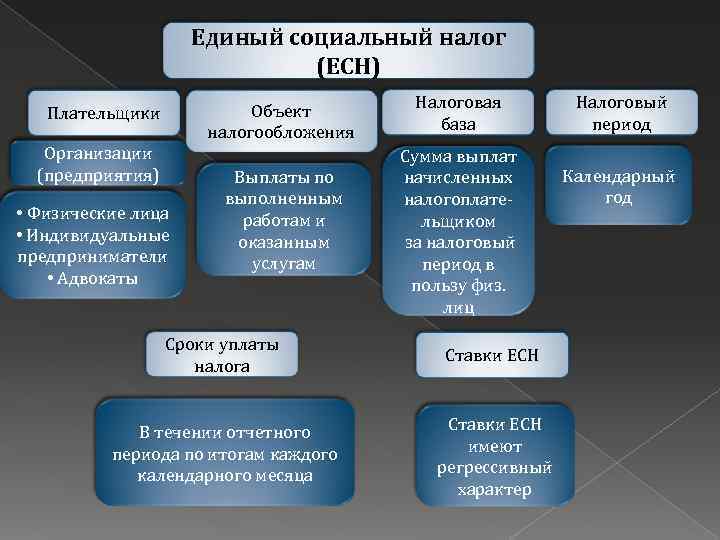 Единый социальный налог (ЕСН)

Плательщики

Организации (предприятия)

• Физические лица
• Индивидуальные предприниматели
• Адвокаты

Объект налогообложения

Выплаты по выполненным работам и оказанным услугам

Налоговая база

Сумма выплат начисленных налогоплательщиком за налоговый период в пользу физ. лиц

Налоговый период

Календарный год

Сроки уплаты налога

В течении отчетного периода по итогам каждого календарного месяца

Ставки ЕСН

Ставки ЕСН имеют регрессивный характер